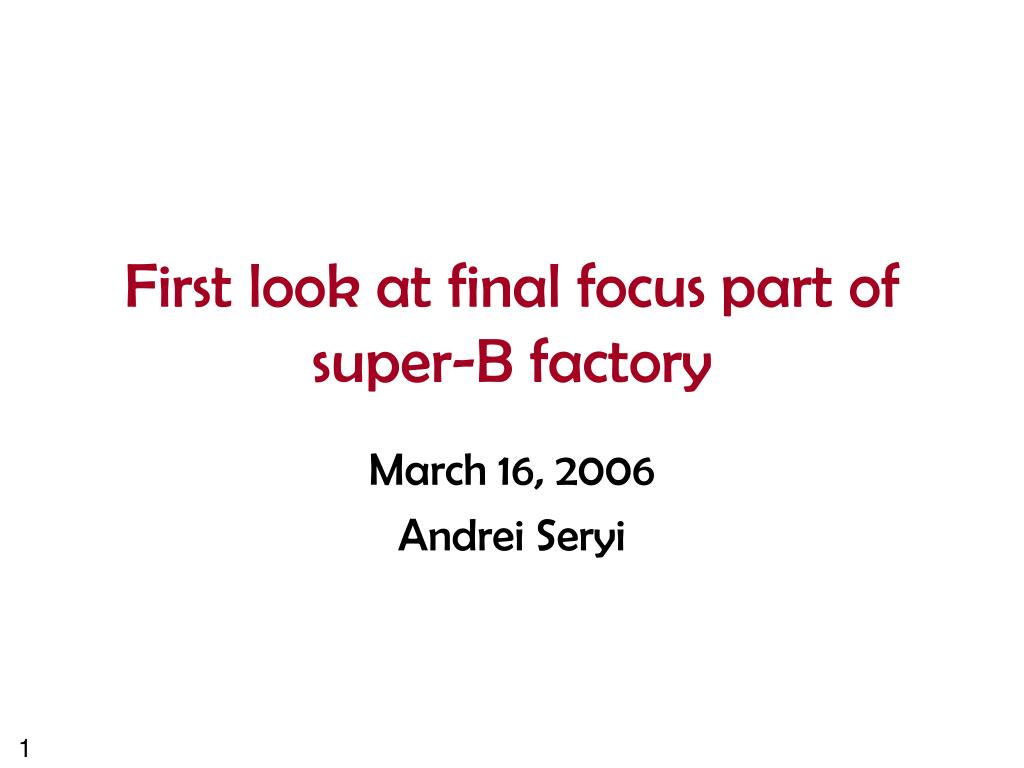 First look at final focus part of super-B factory

March 16, 2006

Andrei Seryi

1